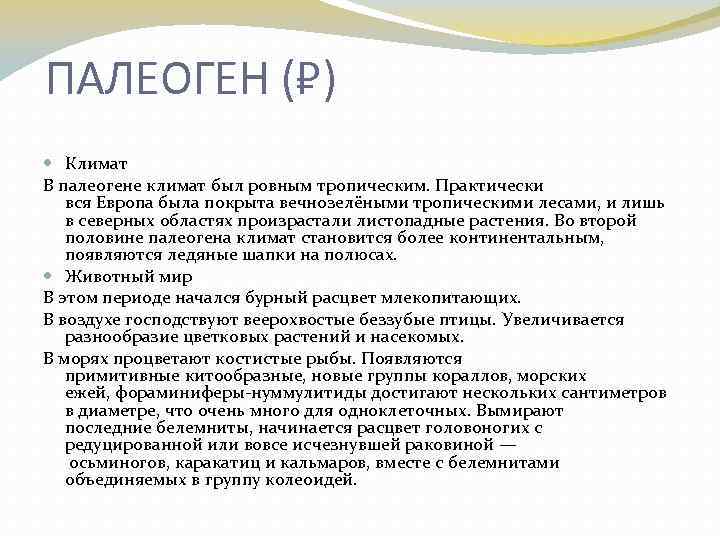 ПАЛЕОГЕН (₽)

Климат

В палеогене климат был ровным тропическим. Практически вся Европа была покрыта вечнозелёными тропическими лесами, и лишь в северных областях произрастали листопадные растения. Во второй половине палеогена климат становится более континентальным, появляются ледяные шапки на полюсах.

Животный мир

В этом периоде начался бурный расцвет млекопитающих.

В воздухе господствуют веерохвостые беззубые птицы. Увеличивается разнообразие цветковых растений и насекомых.

В морях процветают костистые рыбы. Появляются примитивные китообразные, новые группы кораллов, морских ежей, фораминиферы-нуммулитиды достигают нескольких сантиметров в диаметре, что очень много для одноклеточных. Вымирают последние белемниты, начинается расцвет головоногих с редуцированной или вовсе исчезнувшей раковиной — осьминогов, каракатиц и кальмаров, вместе с белемнитами объединяемых в группу колеоидей.